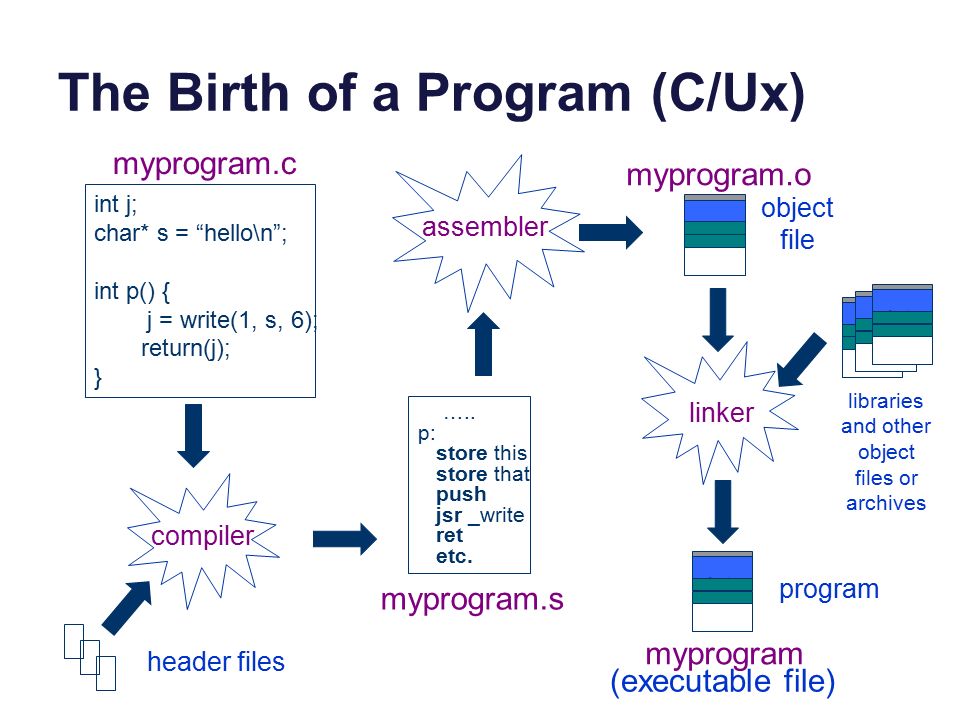 The Birth of a Program (C/Ux)

myprogram.c

int j;
char* s = “hello\n”;

int p() {
j = write(1, s, 6);
return(j);
}

compiler

header files

.....
p:
store this
store that
push
jsr _write
ret
etc.

myprogram.s

assembler

myprogram.o

object file

linker

libraries and other object files or archives

program

myprogram
(executable file)